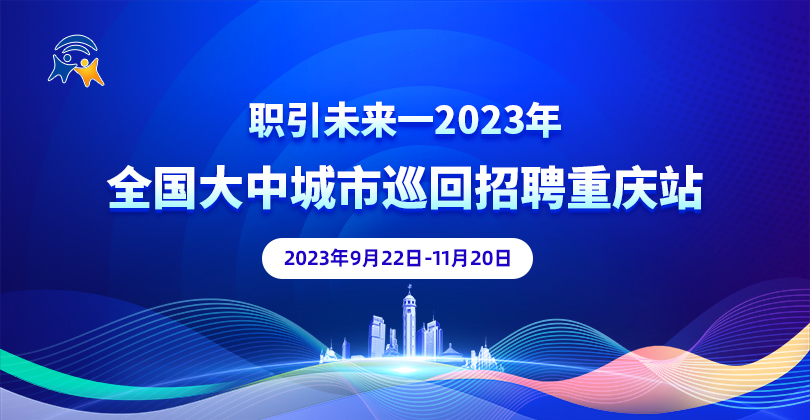 职引未来—2023年
全国大中城市巡回招聘重庆站

2023年9月22日-11月20日